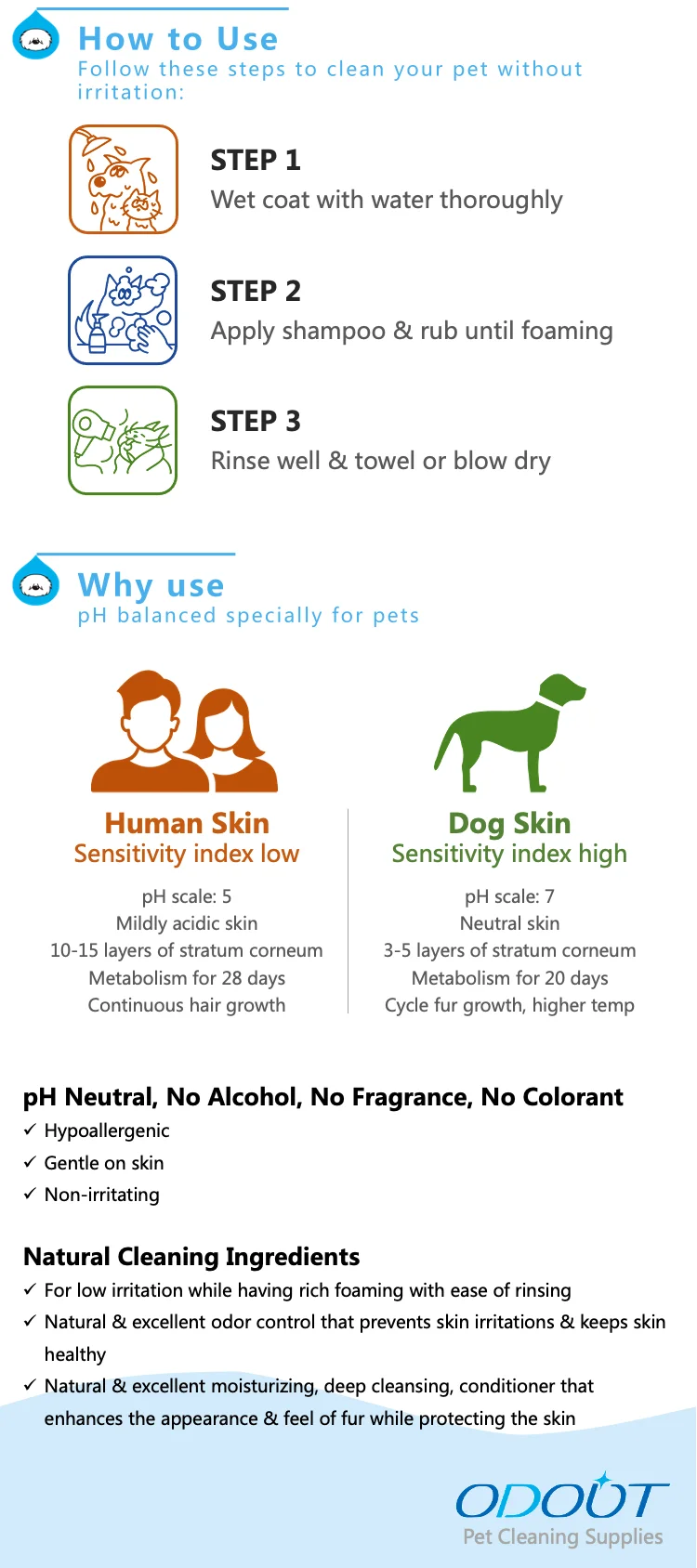 How to Use
Follow these steps to clean your pet without irritation:

STEP 1
Wet coat with water thoroughly

STEP 2
Apply shampoo & rub until foaming

STEP 3
Rinse well & towel or blow dry

Why use
pH balanced specially for pets

Human Skin
Sensitivity index low

pH scale: 5
Mildly acidic skin
10-15 layers of stratum corneum
Metabolism for 28 days
Continuous hair growth

Dog Skin
Sensitivity index high

pH scale: 7
Neutral skin
3-5 layers of stratum corneum
Metabolism for 20 days
Cycle fur growth, higher temp

pH Neutral, No Alcohol, No Fragrance, No Colorant
✓ Hypoallergenic
✓ Gentle on skin
✓ Non-irritating

Natural Cleaning Ingredients
✓ For low irritation while having rich foaming with ease of rinsing
✓ Natural & excellent odor control that prevents skin irritations & keeps skin healthy
✓ Natural & excellent moisturizing, deep cleansing, conditioner that enhances the appearance & feel of fur while protecting the skin

ODOUT
Pet Cleaning Supplies